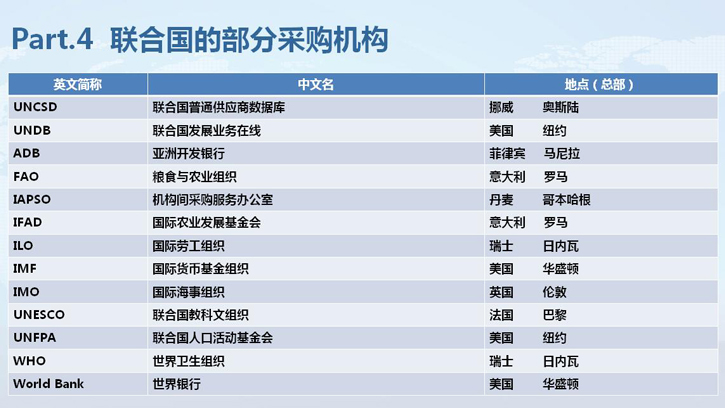 Part.4 联合国的部分采购机构

| 英文简称 | 中文名 | 地点（总部） |
|---|---|---|
| UNCSD | 联合国普通供应商数据库 | 挪威 奥斯陆 |
| UNDB | 联合国发展业务在线 | 美国 纽约 |
| ADB | 亚洲开发银行 | 菲律宾 马尼拉 |
| FAO | 粮食与农业组织 | 意大利 罗马 |
| IAPSO | 机构间采购服务办公室 | 丹麦 哥本哈根 |
| IFAD | 国际农业发展基金会 | 意大利 罗马 |
| ILO | 国际劳工组织 | 瑞士 日内瓦 |
| IMF | 国际货币基金组织 | 美国 华盛顿 |
| IMO | 国际海事组织 | 英国 伦敦 |
| UNESCO | 联合国教科文组织 | 法国 巴黎 |
| UNFPA | 联合国人口活动基金会 | 美国 纽约 |
| WHO | 世界卫生组织 | 瑞士 日内瓦 |
| World Bank | 世界银行 | 美国 华盛顿 |